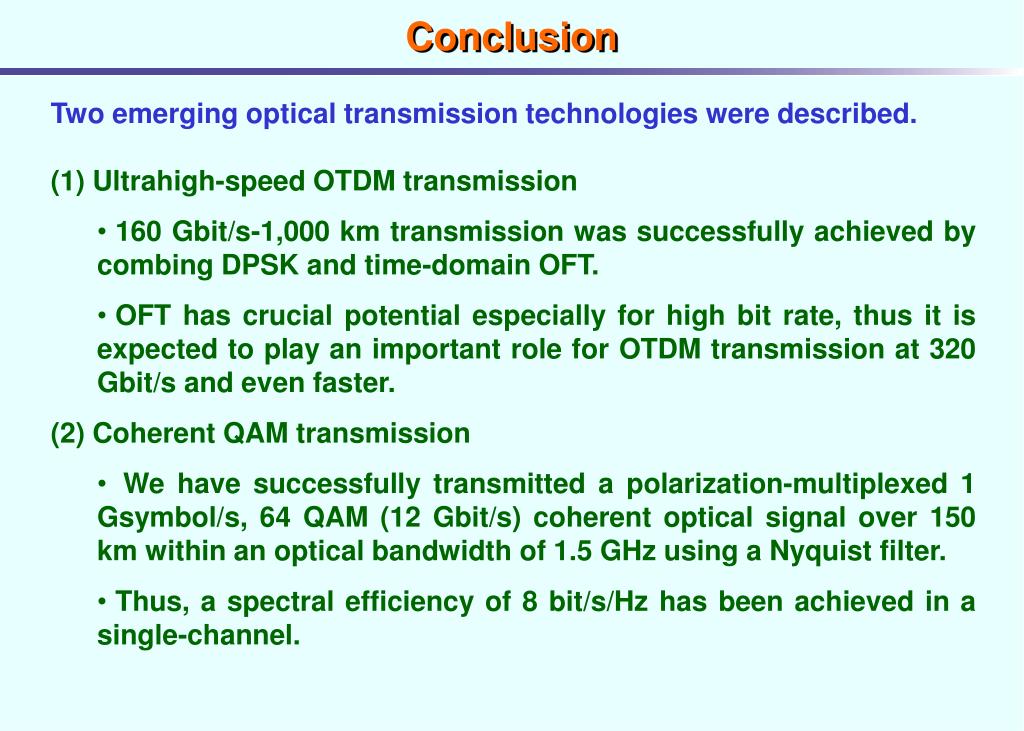 Conclusion

Two emerging optical transmission technologies were described.

(1) Ultrahigh-speed OTDM transmission

• 160 Gbit/s-1,000 km transmission was successfully achieved by combing DPSK and time-domain OFT.

• OFT has crucial potential especially for high bit rate, thus it is expected to play an important role for OTDM transmission at 320 Gbit/s and even faster.

(2) Coherent QAM transmission

• We have successfully transmitted a polarization-multiplexed 1 Gsymbol/s, 64 QAM (12 Gbit/s) coherent optical signal over 150 km within an optical bandwidth of 1.5 GHz using a Nyquist filter.

• Thus, a spectral efficiency of 8 bit/s/Hz has been achieved in a single-channel.